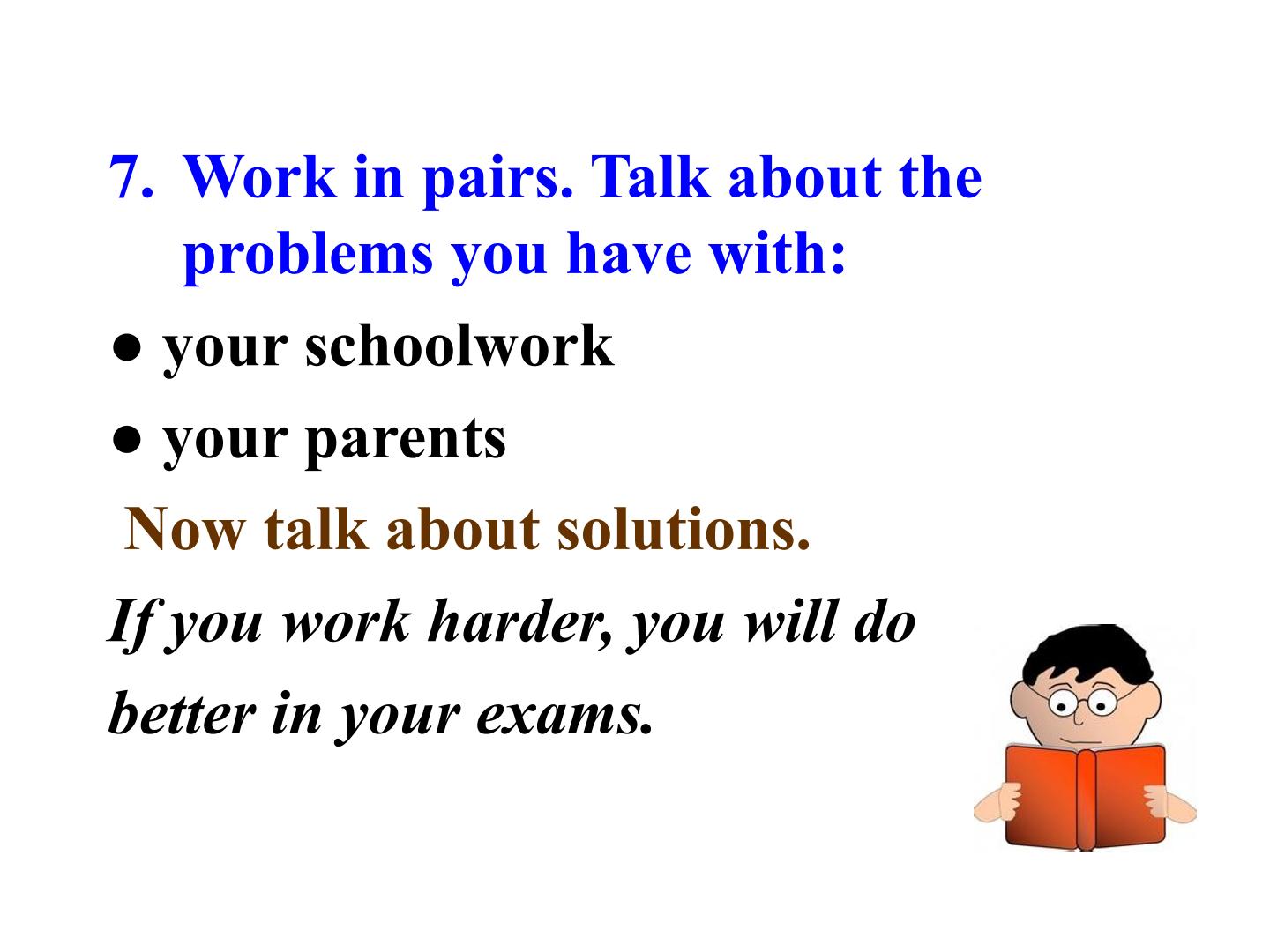 7. Work in pairs. Talk about the problems you have with:

● your schoolwork

● your parents

Now talk about solutions.

If you work harder, you will do better in your exams.